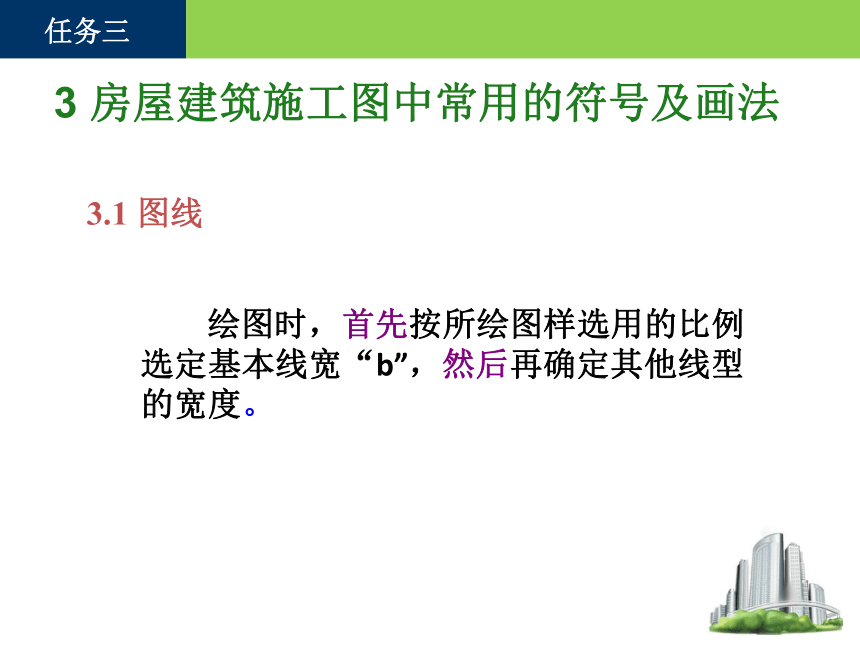 任务三

3 房屋建筑施工图中常用的符号及画法

3.1 图线

绘图时，首先按所绘图样选用的比例选定基本线宽“b”，然后再确定其他线型的宽度。